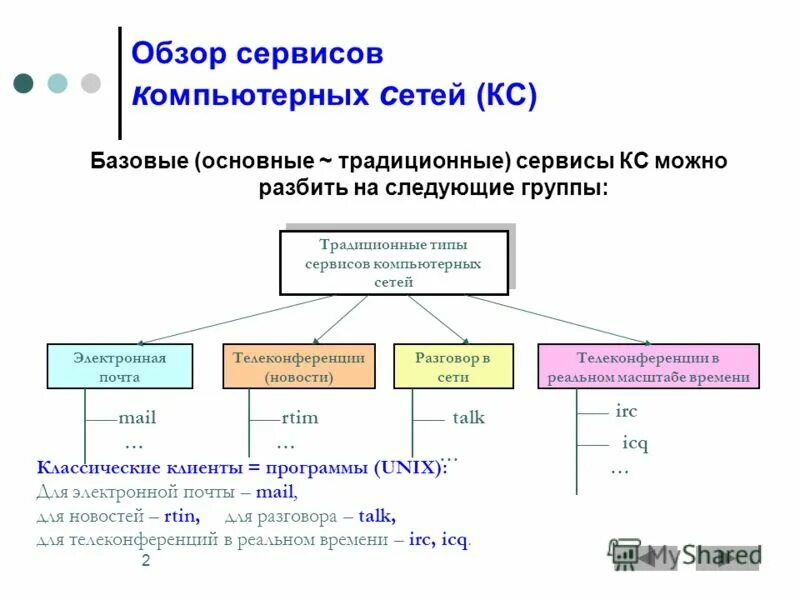 Обзор сервисов компьютерных сетей (КС)

Базовые (основные ~ традиционные) сервисы КС можно разбить на следующие группы:

Традиционные типы сервисов компьютерных сетей

Электронная почта

Телеконференции (новости)

Разговор в сети

Телеконференции в реальном масштабе времени

mail
…

rtim
…

talk
…

irc
icq
…

Классические клиенты = программы (UNIX):
Для электронной почты – mail,
для новостей – rtin, для разговора – talk,
для телеконференций в реальном времени – irc, icq.

2

MyShared